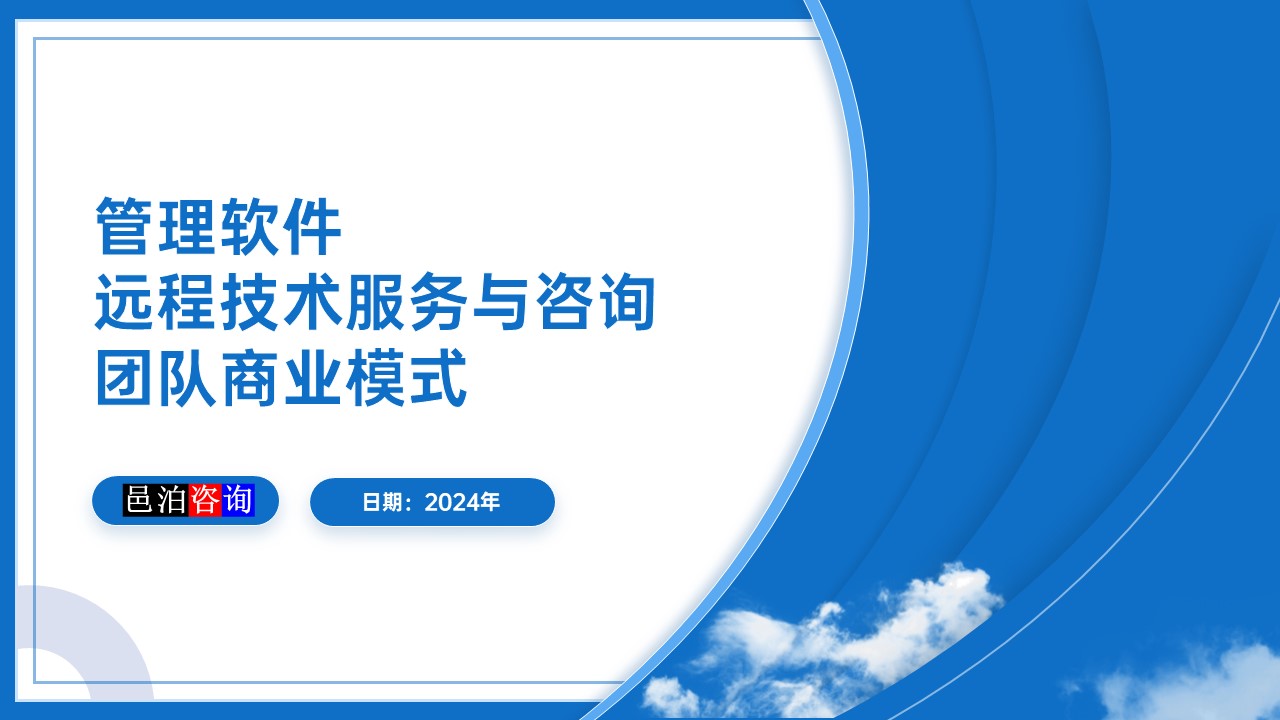 管理软件
远程技术服务与咨询
团队商业模式

邑泊咨询

日期：2024年